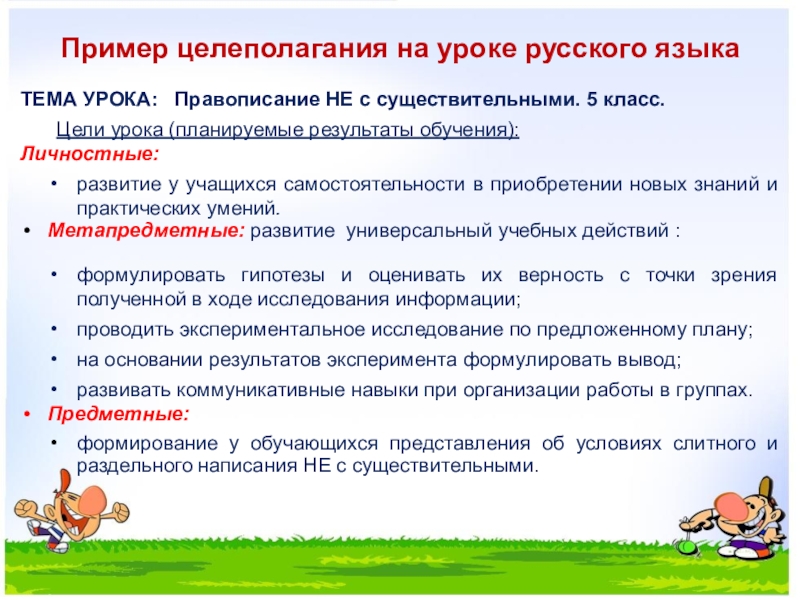 Пример целеполагания на уроке русского языка

ТЕМА УРОКА: Правописание НЕ с существительными. 5 класс.

Цели урока (планируемые результаты обучения):

Личностные:

• развитие у учащихся самостоятельности в приобретении новых знаний и практических умений.

• Метапредметные: развитие универсальный учебных действий :

• формулировать гипотезы и оценивать их верность с точки зрения полученной в ходе исследования информации;

• проводить экспериментальное исследование по предложенному плану;

• на основании результатов эксперимента формулировать вывод;

• развивать коммуникативные навыки при организации работы в группах.

• Предметные:

• формирование у обучающихся представления об условиях слитного и раздельного написания НЕ с существительными.